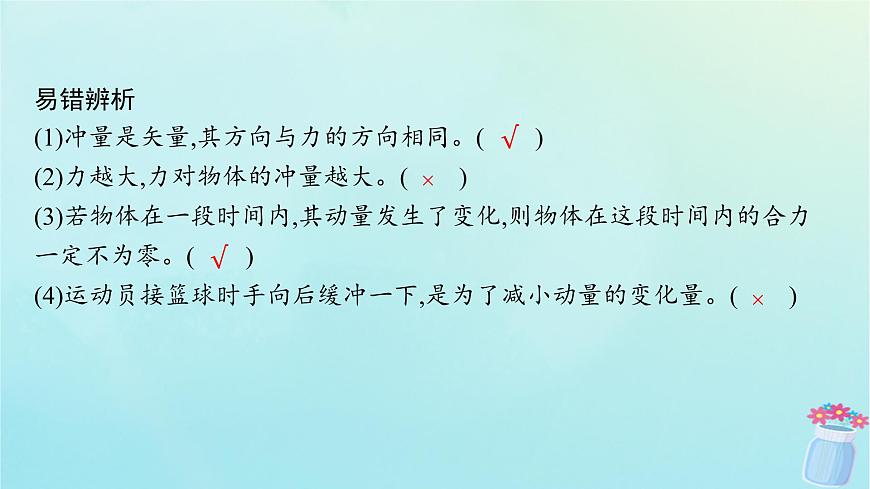 易错辨析

(1)冲量是矢量,其方向与力的方向相同。( √ )

(2)力越大,力对物体的冲量越大。( × )

(3)若物体在一段时间内,其动量发生了变化,则物体在这段时间内的合力一定不为零。( √ )

(4)运动员接篮球时手向后缓冲一下,是为了减小动量的变化量。( × )